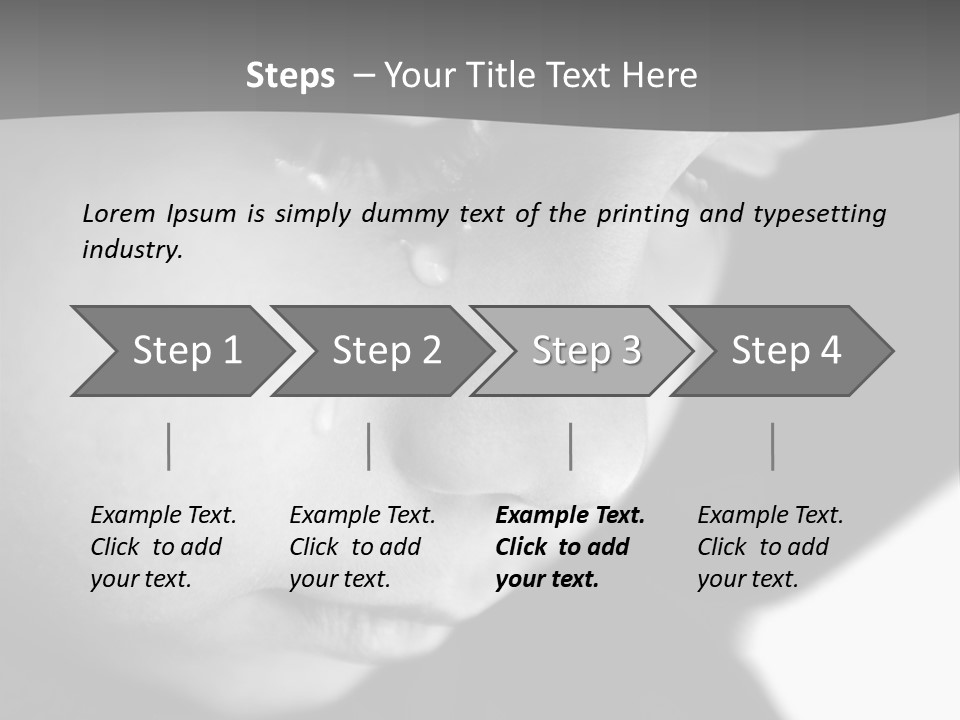 Steps – Your Title Text Here

Lorem Ipsum is simply dummy text of the printing and typesetting industry.

Step 1

Step 2

Step 3

Step 4

Example Text. Click to add your text.

Example Text. Click to add your text.

Example Text. Click to add your text.

Example Text. Click to add your text.